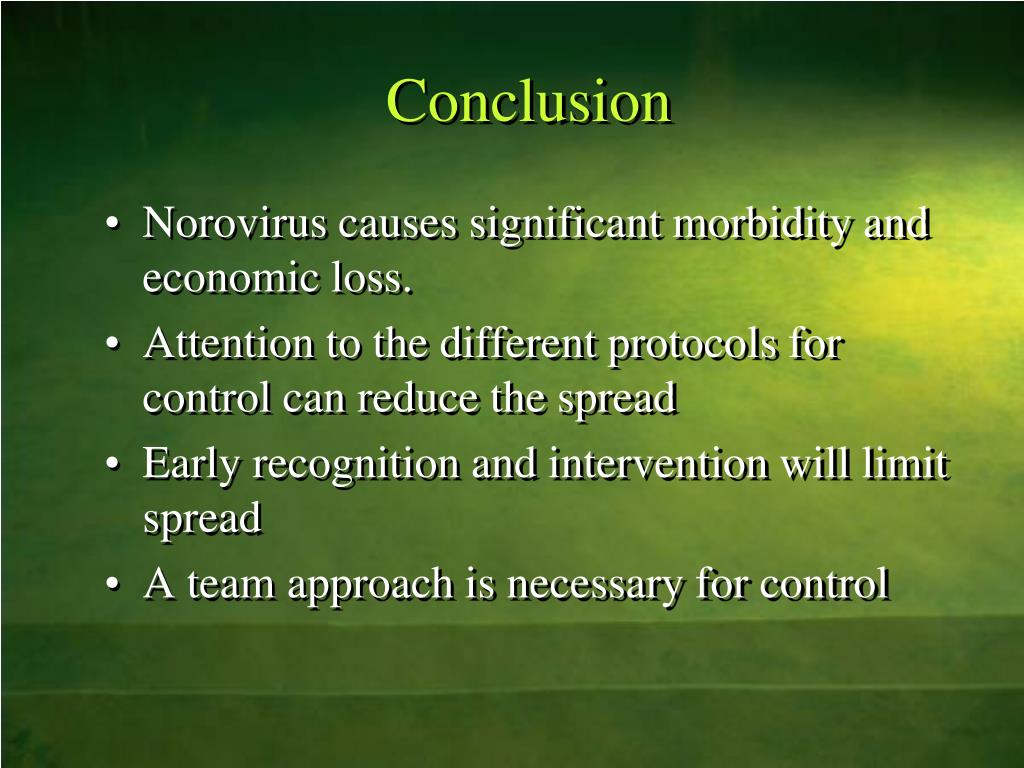 Conclusion

• Norovirus causes significant morbidity and economic loss.
• Attention to the different protocols for control can reduce the spread
• Early recognition and intervention will limit spread
• A team approach is necessary for control